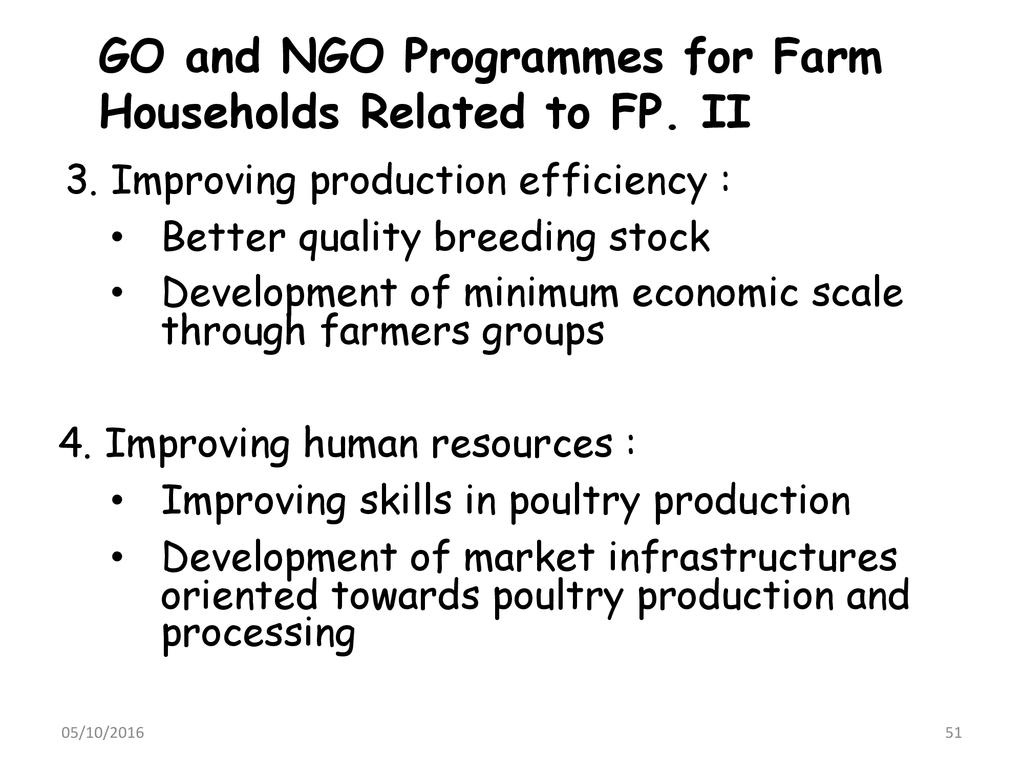 GO and NGO Programmes for Farm Households Related to FP. II

3. Improving production efficiency :

• Better quality breeding stock
• Development of minimum economic scale through farmers groups

4. Improving human resources :

• Improving skills in poultry production
• Development of market infrastructures oriented towards poultry production and processing

05/10/2016

51